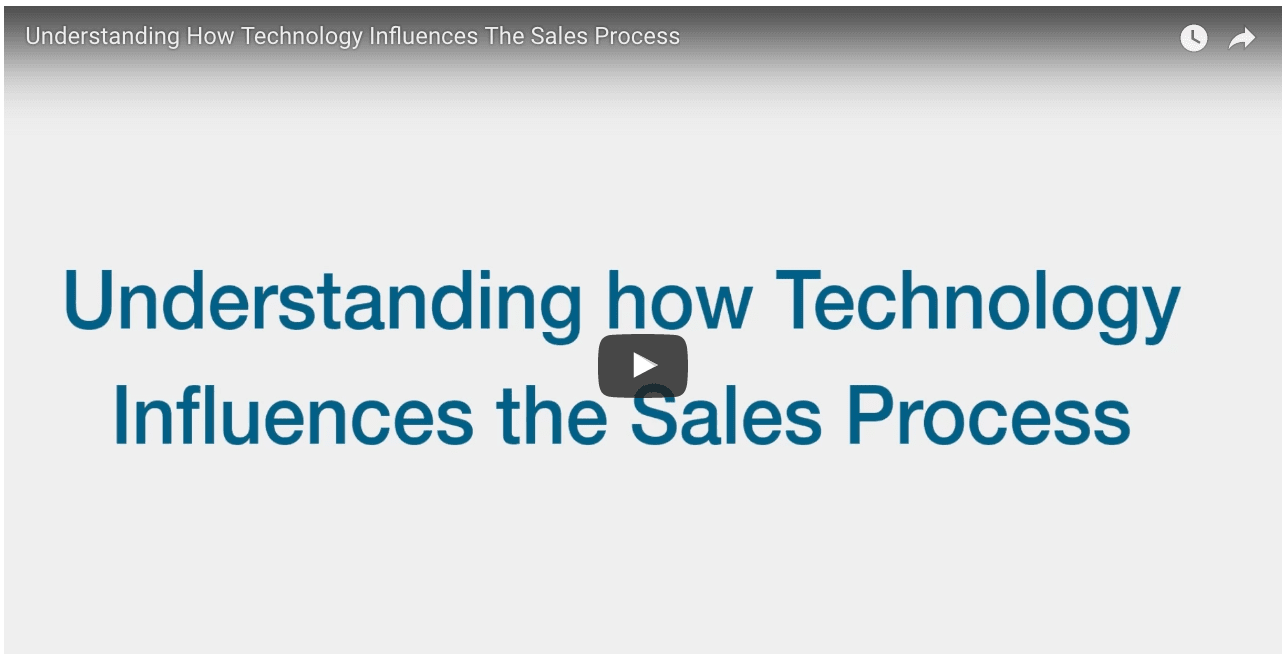 Understanding How Technology Influences The Sales Process

Understanding how Technology Influences the Sales Process